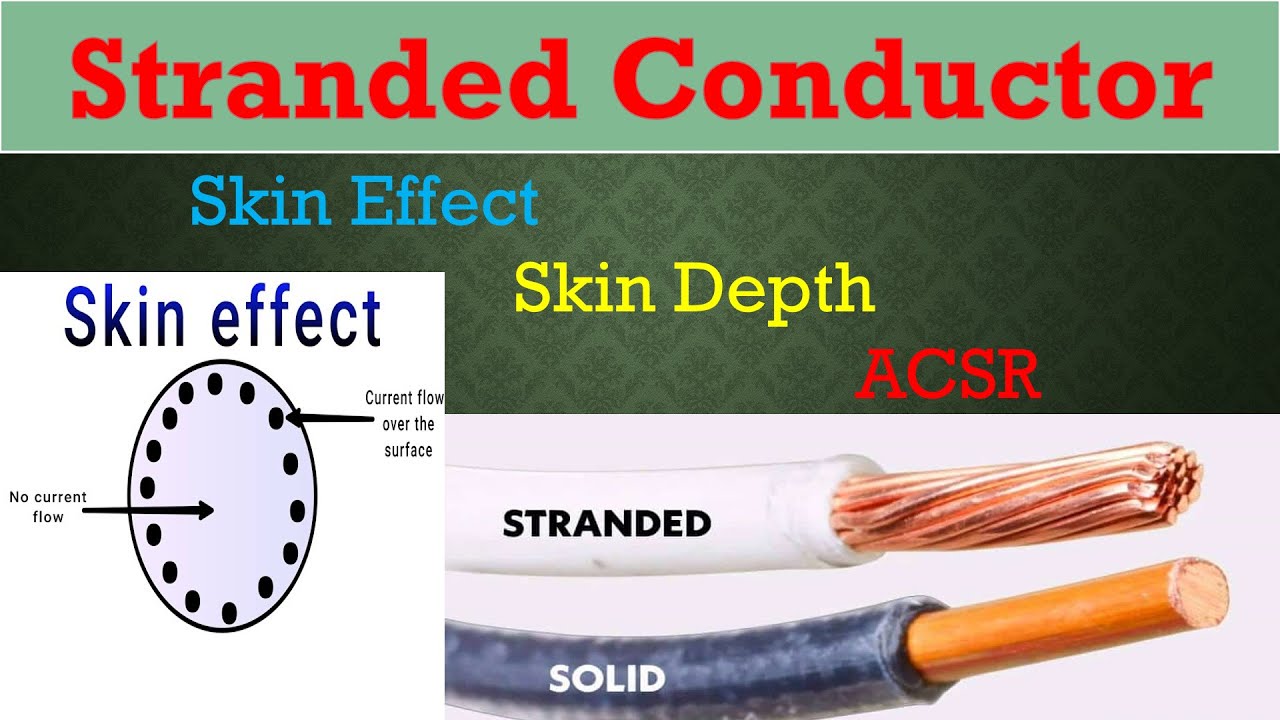 Stranded Conductor

Skin Effect

Skin Depth

ACSR

Skin effect

Current flow over the surface

No current flow

STRANDED

SOLID